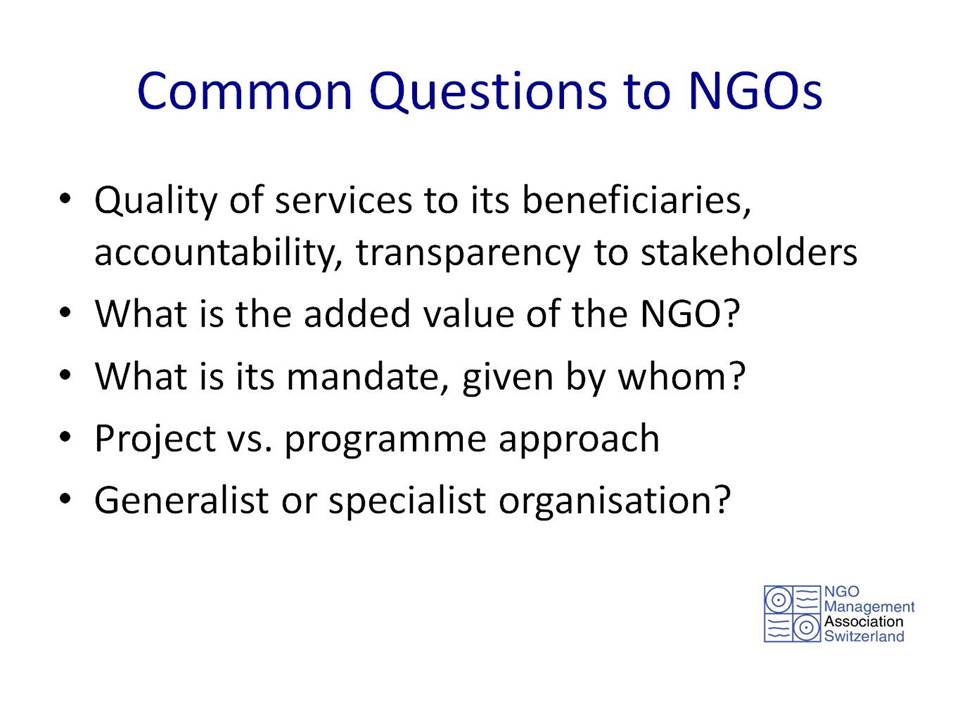 Common Questions to NGOs

• Quality of services to its beneficiaries, accountability, transparency to stakeholders
• What is the added value of the NGO?
• What is its mandate, given by whom?
• Project vs. programme approach
• Generalist or specialist organisation?

NGO Management Association Switzerland